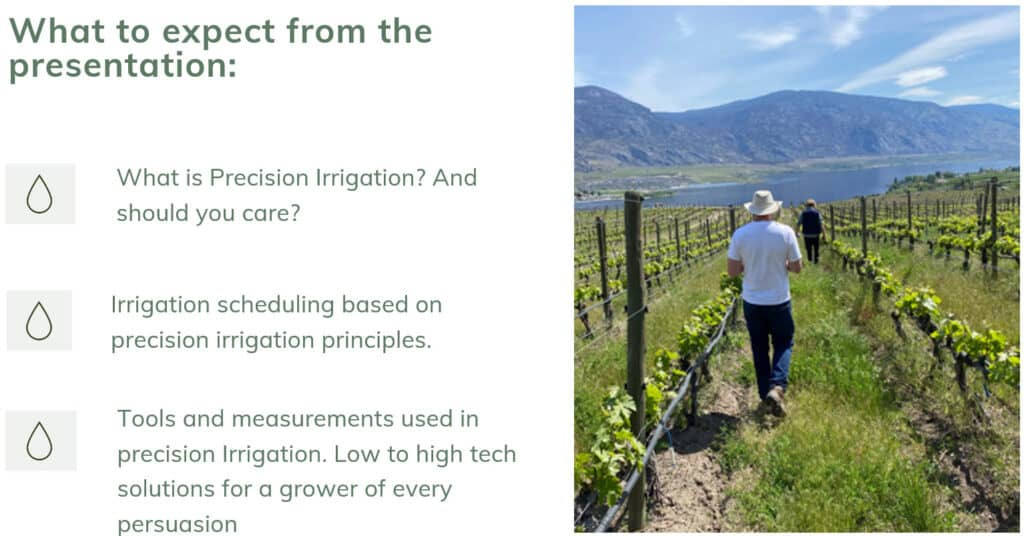 What to expect from the presentation:

What is Precision Irrigation? And should you care?

Irrigation scheduling based on precision irrigation principles.

Tools and measurements used in precision Irrigation. Low to high tech solutions for a grower of every persuasion